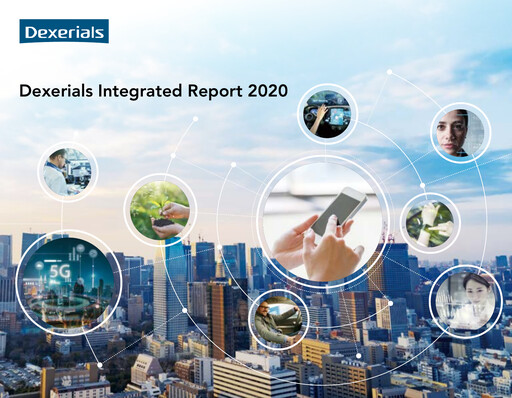 Dexerials

Dexerials Integrated Report 2020

5G